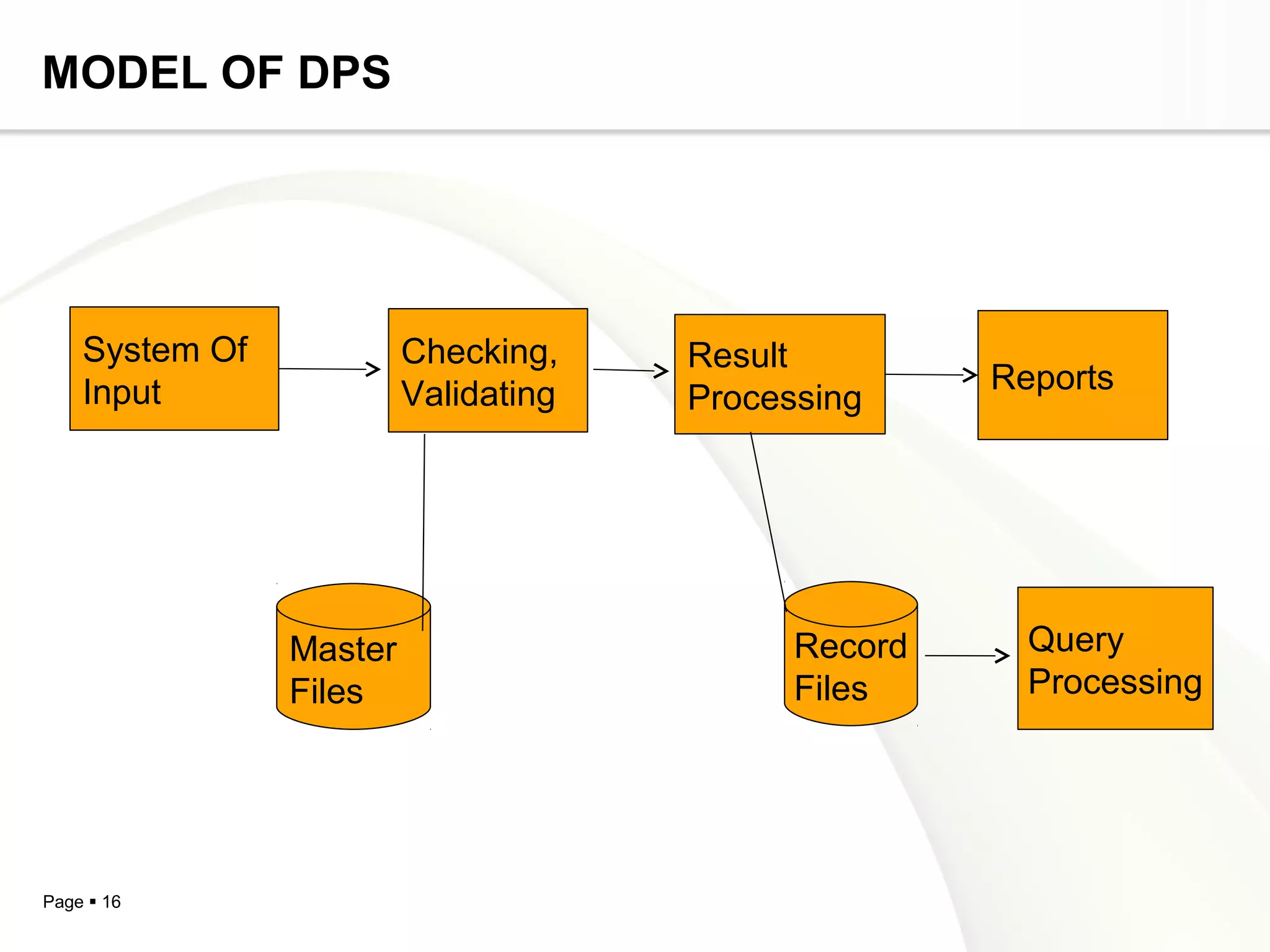 MODEL OF DPS

System Of Input

Checking, Validating

Result Processing

Reports

Master Files

Record Files

Query Processing

Page ▪ 16